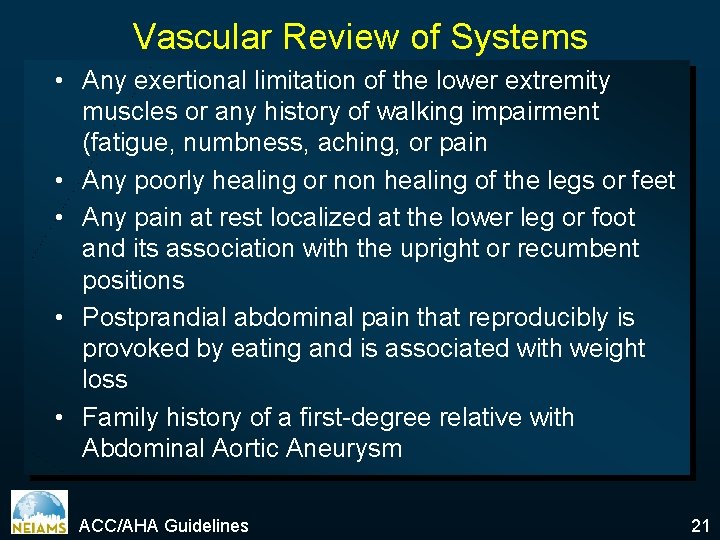 Vascular Review of Systems

• Any exertional limitation of the lower extremity muscles or any history of walking impairment (fatigue, numbness, aching, or pain

• Any poorly healing or non healing of the legs or feet

• Any pain at rest localized at the lower leg or foot and its association with the upright or recumbent positions

• Postprandial abdominal pain that reproducibly is provoked by eating and is associated with weight loss

• Family history of a first-degree relative with Abdominal Aortic Aneurysm

NEIAMS

ACC/AHA Guidelines

21